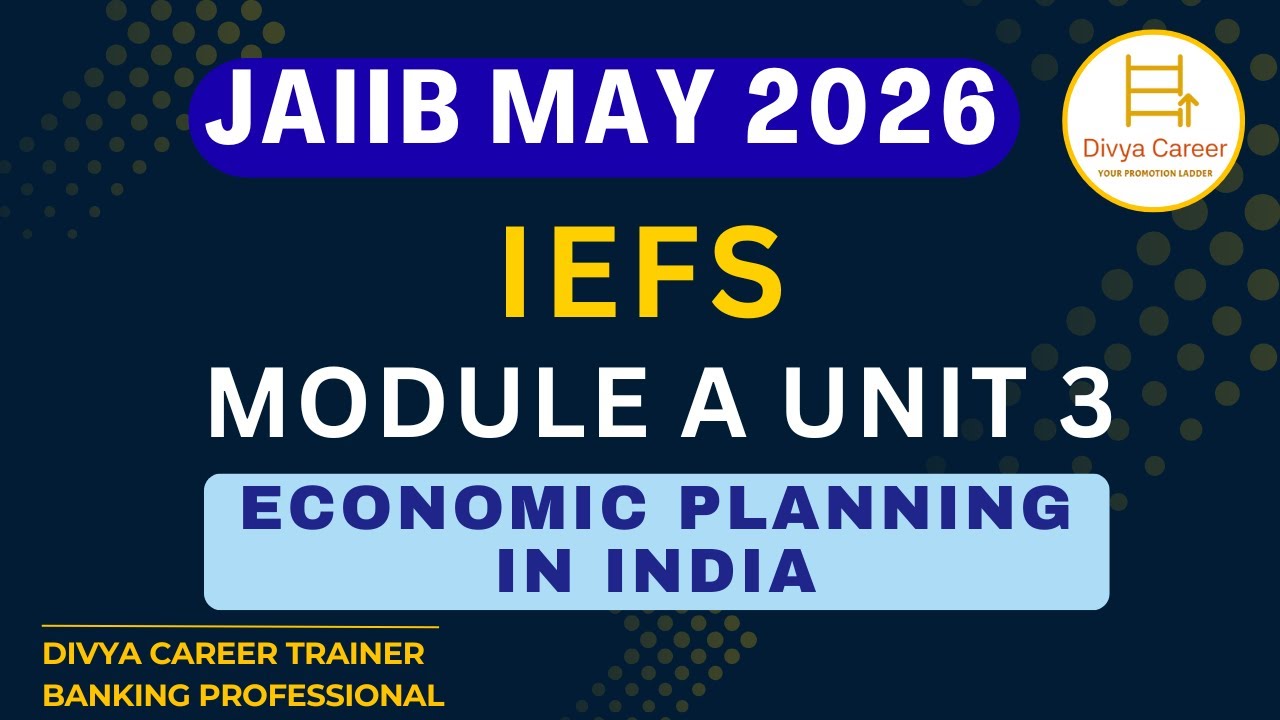 JAIIB MAY 2026

Divya Career
YOUR PROMOTION LADDER

IEFS

MODULE A UNIT 3

ECONOMIC PLANNING IN INDIA

DIVYA CAREER TRAINER
BANKING PROFESSIONAL